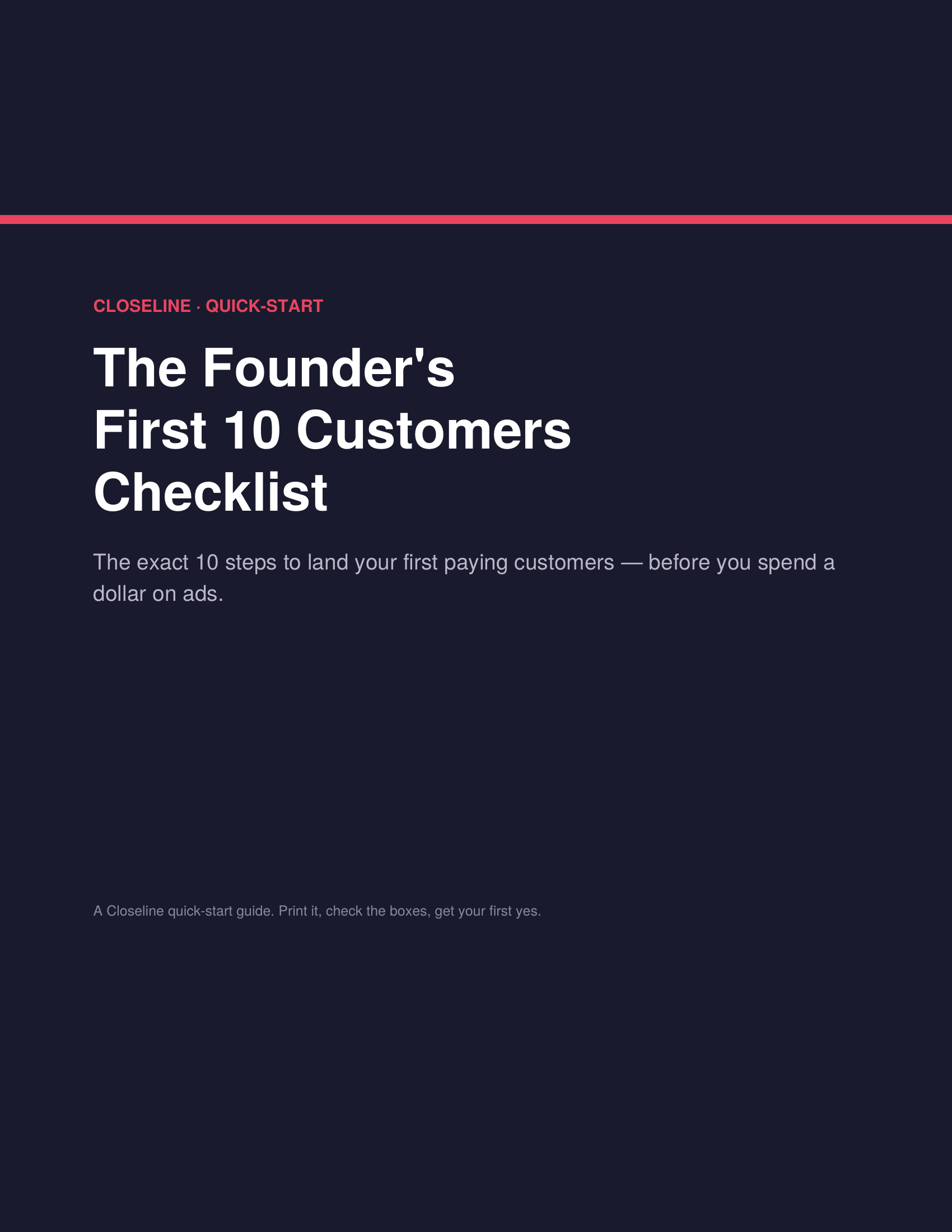 CLOSELINE · QUICK-START

The Founder's
First 10 Customers
Checklist

The exact 10 steps to land your first paying customers — before you spend a dollar on ads.

A Closeline quick-start guide. Print it, check the boxes, get your first yes.